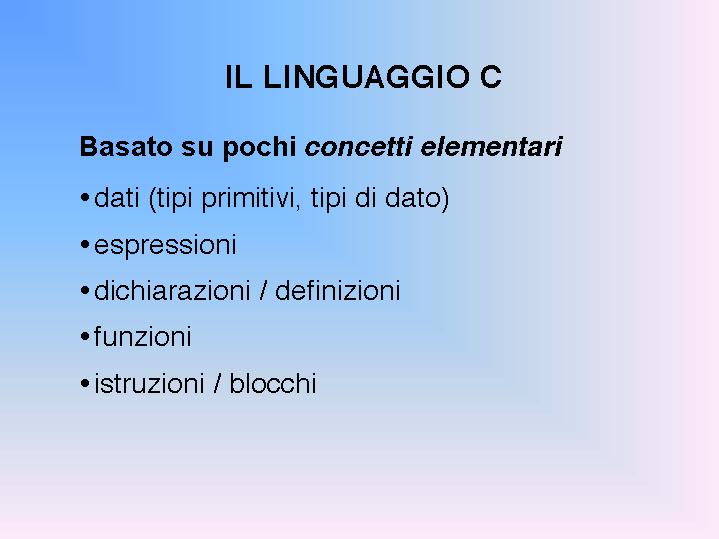 IL LINGUAGGIO C

Basato su pochi concetti elementari

• dati (tipi primitivi, tipi di dato)
• espressioni
• dichiarazioni / definizioni
• funzioni
• istruzioni / blocchi